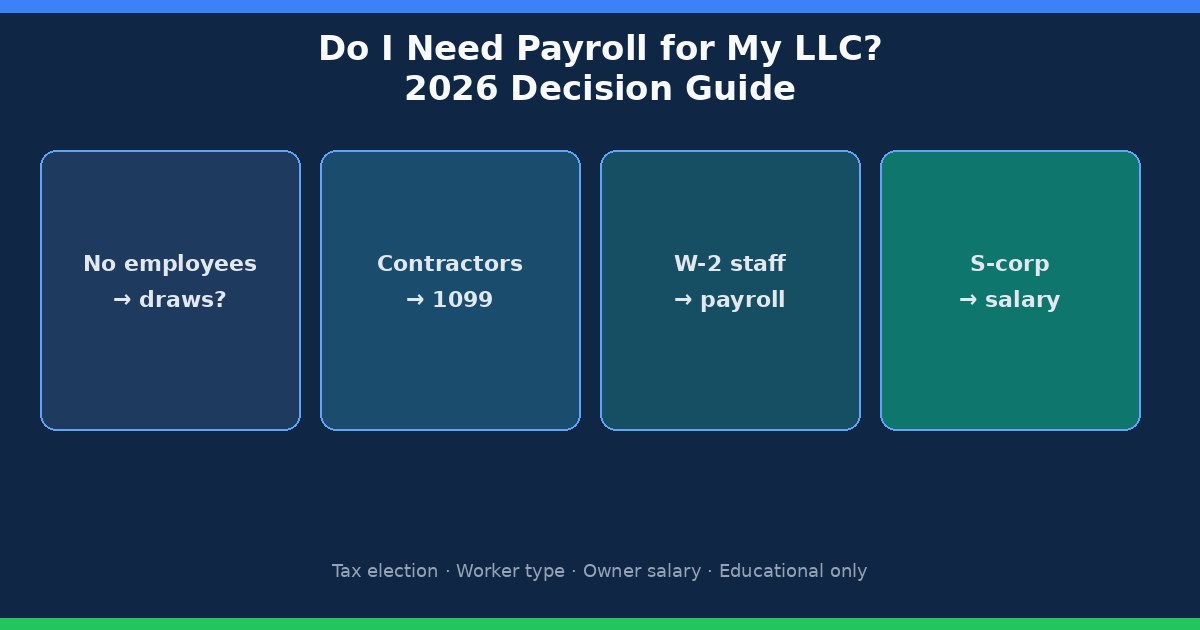 Do I Need Payroll for My LLC?
2026 Decision Guide

No employees
→ draws?

Contractors
→ 1099

W-2 staff
→ payroll

S-corp
→ salary

Tax election · Worker type · Owner salary · Educational only